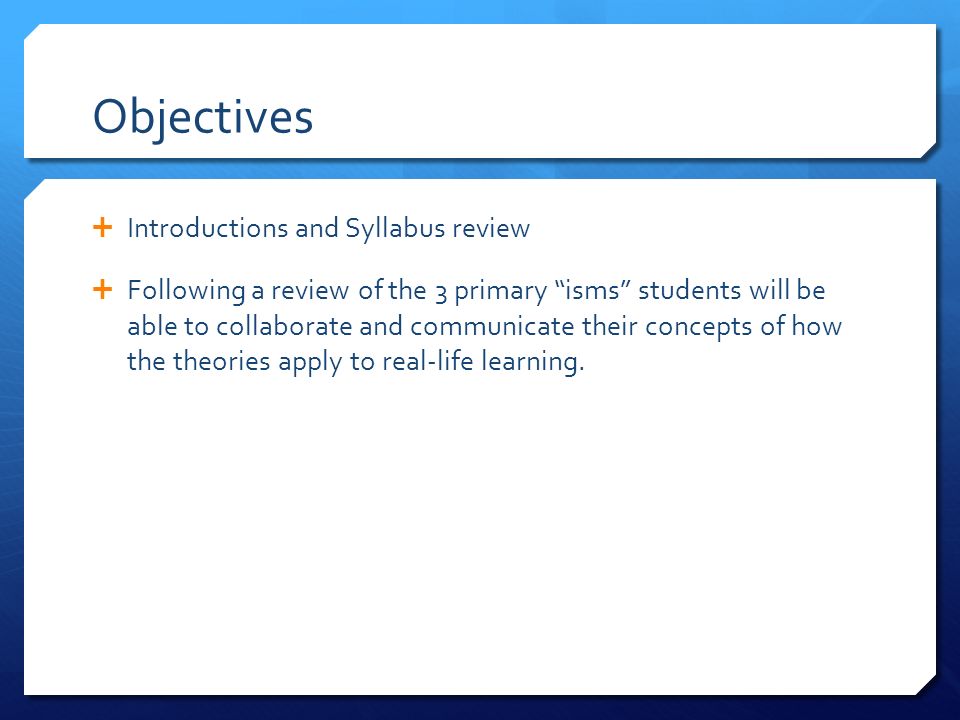 Objectives

+ Introductions and Syllabus review

+ Following a review of the 3 primary “isms” students will be able to collaborate and communicate their concepts of how the theories apply to real-life learning.